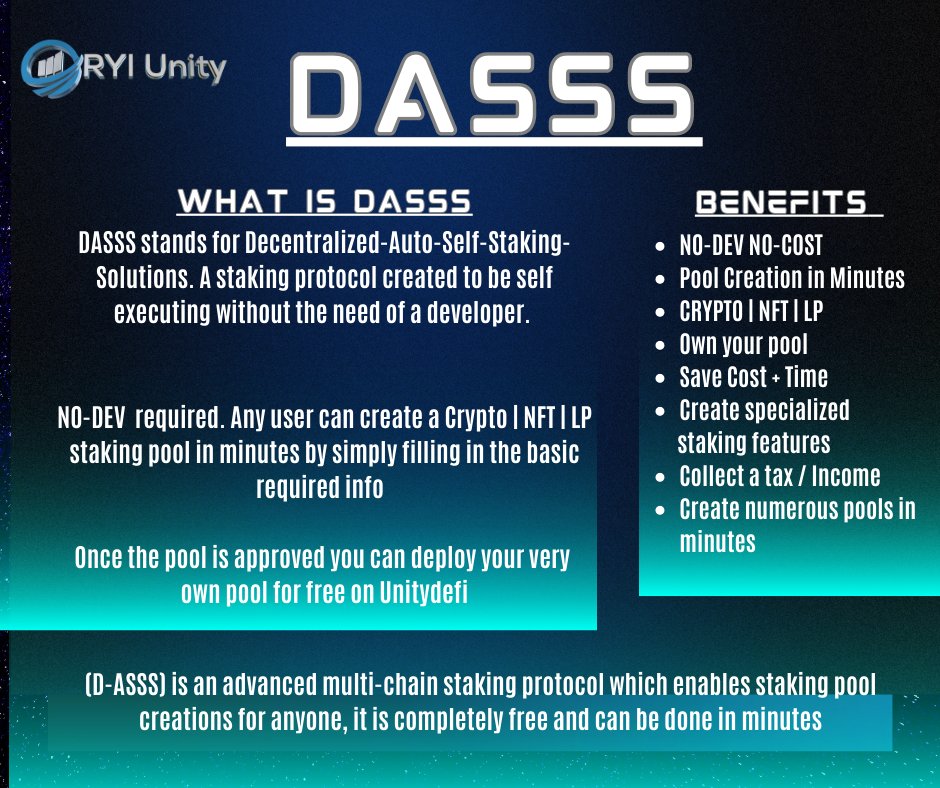 RYI Unity

DASSS

WHAT IS DASSS

DASSS stands for Decentralized-Auto-Self-Staking-Solutions. A staking protocol created to be self executing without the need of a developer.

NO-DEV required. Any user can create a Crypto | NFT | LP staking pool in minutes by simply filling in the basic required info

Once the pool is approved you can deploy your very own pool for free on Unitydefi

BENEFITS

- NO-DEV NO-COST
- Pool Creation in Minutes
- CRYPTO | NFT | LP
- Own your pool
- Save Cost + Time
- Create specialized staking features
- Collect a tax / Income
- Create numerous pools in minutes

(D-ASSS) is an advanced multi-chain staking protocol which enables staking pool creations for anyone, it is completely free and can be done in minutes